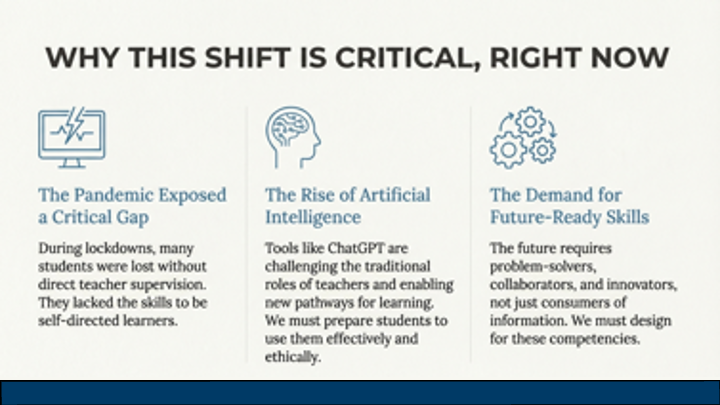 WHY THIS SHIFT IS CRITICAL, RIGHT NOW

The Pandemic Exposed a Critical Gap

During lockdowns, many students were lost without direct teacher supervision. They lacked the skills to be self-directed learners.

The Rise of Artificial Intelligence

Tools like ChatGPT are challenging the traditional roles of teachers and enabling new pathways for learning. We must prepare students to use them effectively and ethically.

The Demand for Future-Ready Skills

The future requires problem-solvers, collaborators, and innovators, not just consumers of information. We must design for these competencies.